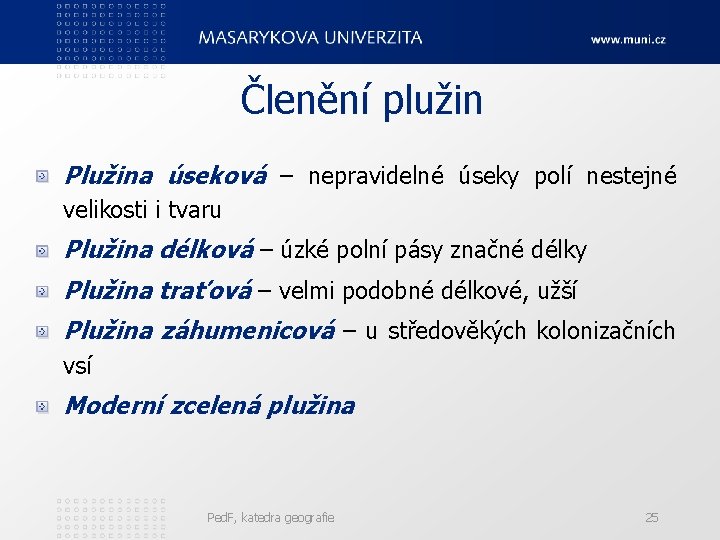 MASARYKOVA UNIVERZITA

www.muni.cz

Členění plužin

Plužina úseková – nepravidelné úseky polí nestejné velikosti i tvaru

Plužina délková – úzké polní pásy značné délky

Plužina traťová – velmi podobné délkové, užší

Plužina záhumenicová – u středověkých kolonizačních vsí

Moderní zcelená plužina

PedF, katedra geografie

25